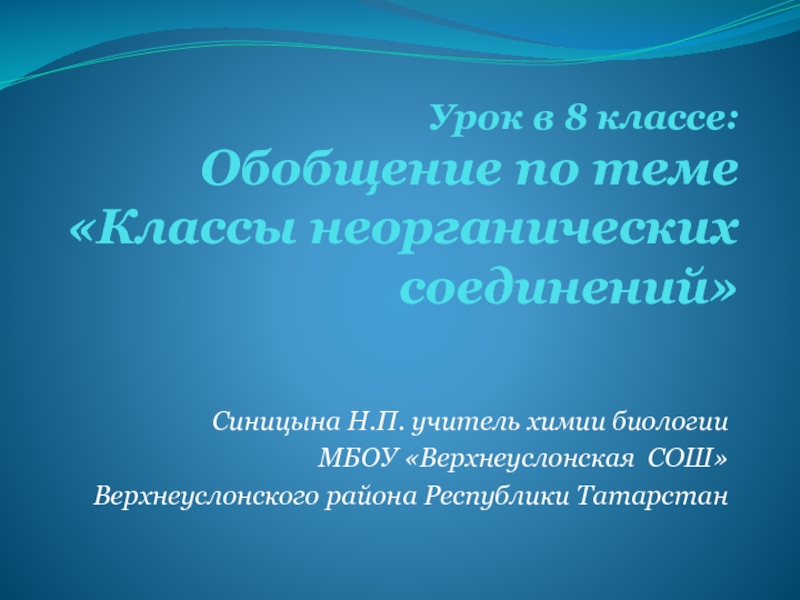 Урок в 8 классе:
Обобщение по теме «Классы неорганических соединений»

Синицына Н.П. учитель химии биологии
МБОУ «Верхнеуслонская СОШ»
Верхнеуслонского района Республики Татарстан